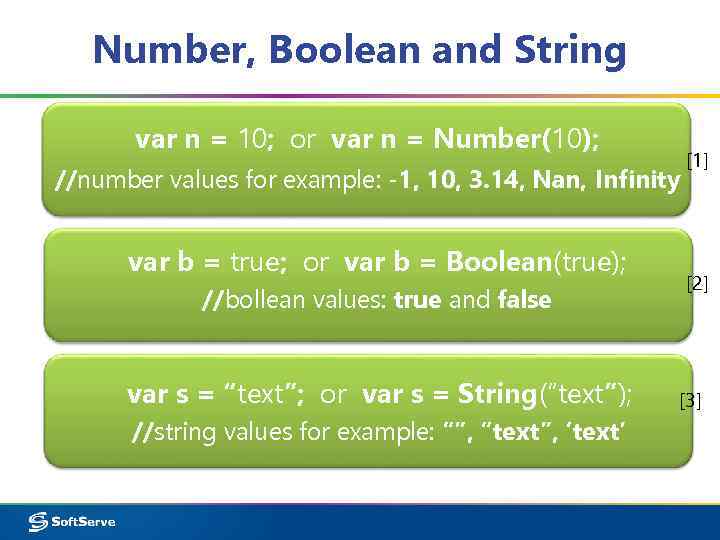 Number, Boolean and String

var n = 10; or var n = Number(10);
//number values for example: -1, 10, 3.14, Nan, Infinity

[1]

var b = true; or var b = Boolean(true);
//bollean values: true and false

[2]

var s = “text”; or var s = String(“text”);
//string values for example: “”, “text”, ‘text’

[3]

SoftServe